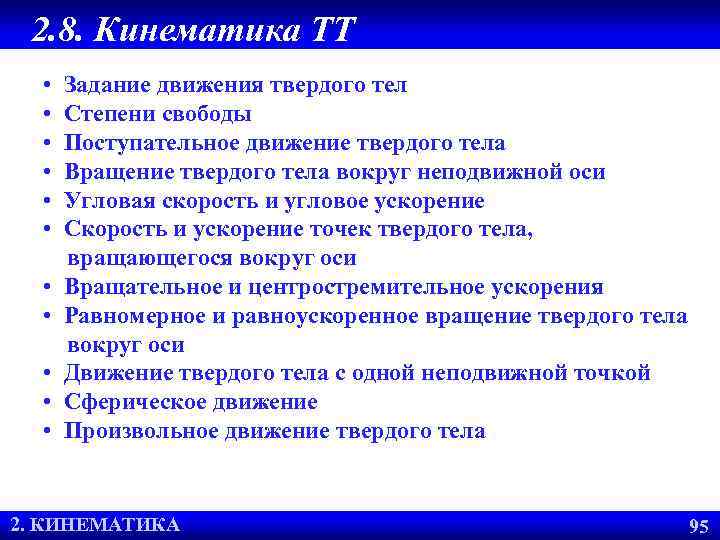 2.8. Кинематика ТТ

• Задание движения твердого тел
• Степени свободы
• Поступательное движение твердого тела
• Вращение твердого тела вокруг неподвижной оси
• Угловая скорость и угловое ускорение
• Скорость и ускорение точек твердого тела, вращающегося вокруг оси
• Вращательное и центростремительное ускорения
• Равномерное и равноускоренное вращение твердого тела вокруг оси
• Движение твердого тела с одной неподвижной точкой
• Сферическое движение
• Произвольное движение твердого тела

2. КИНЕМАТИКА

95